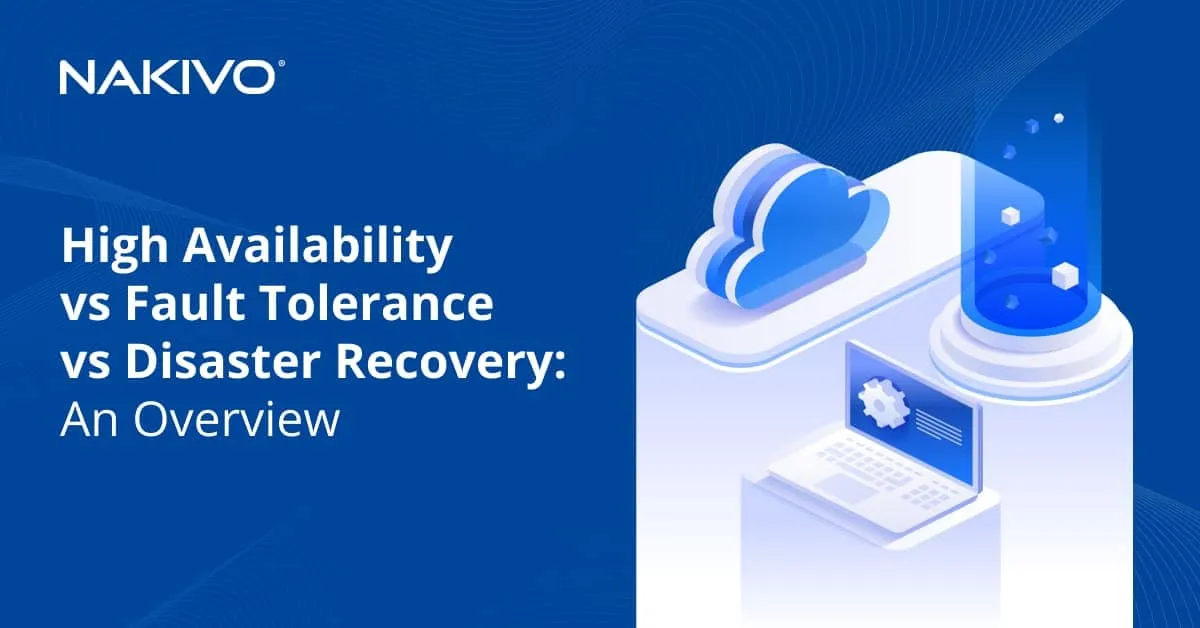 NAKIVO®

High Availability vs Fault Tolerance vs Disaster Recovery: An Overview